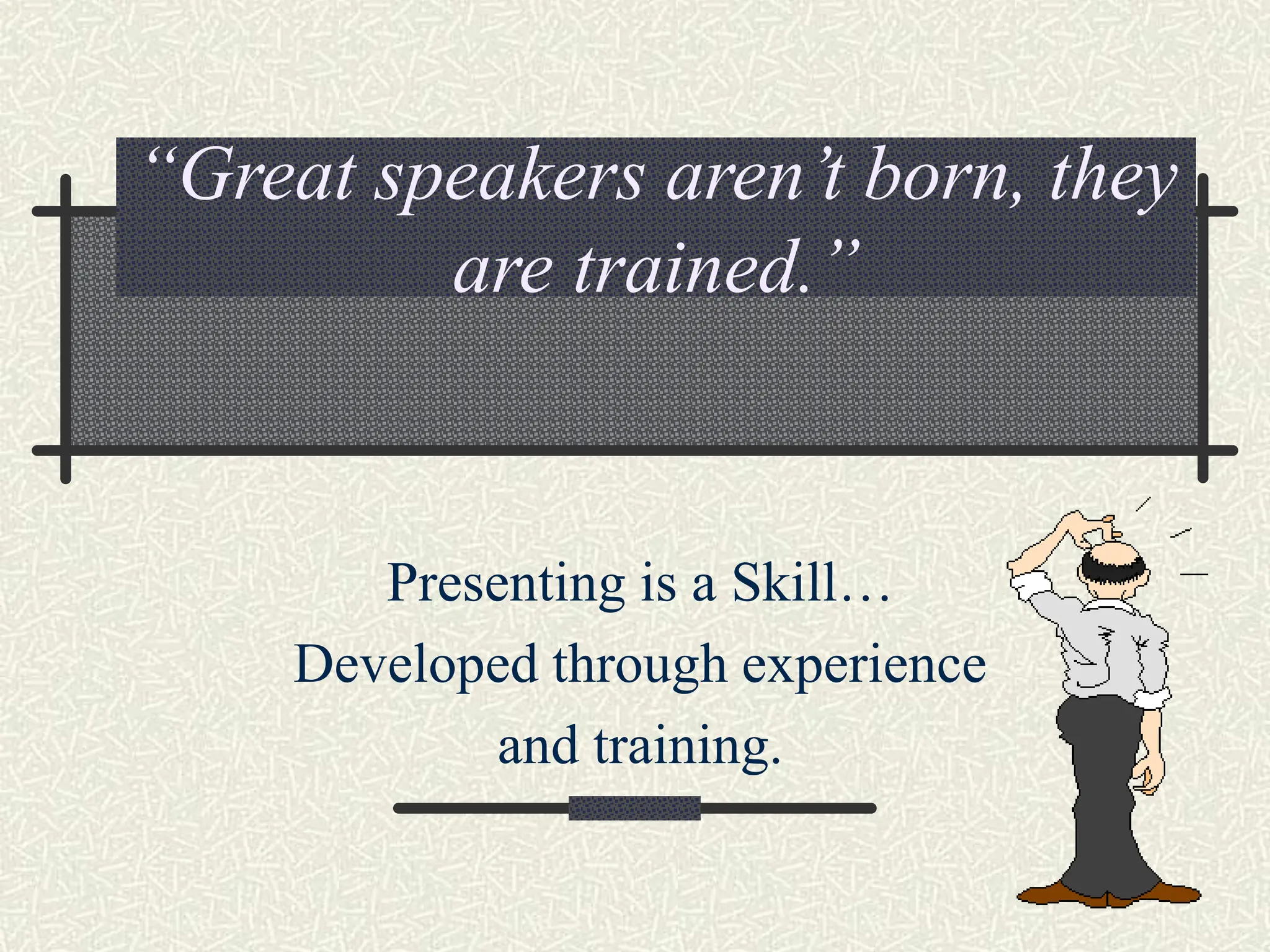 “Great speakers aren’t born, they are trained.”

Presenting is a Skill…
Developed through experience and training.